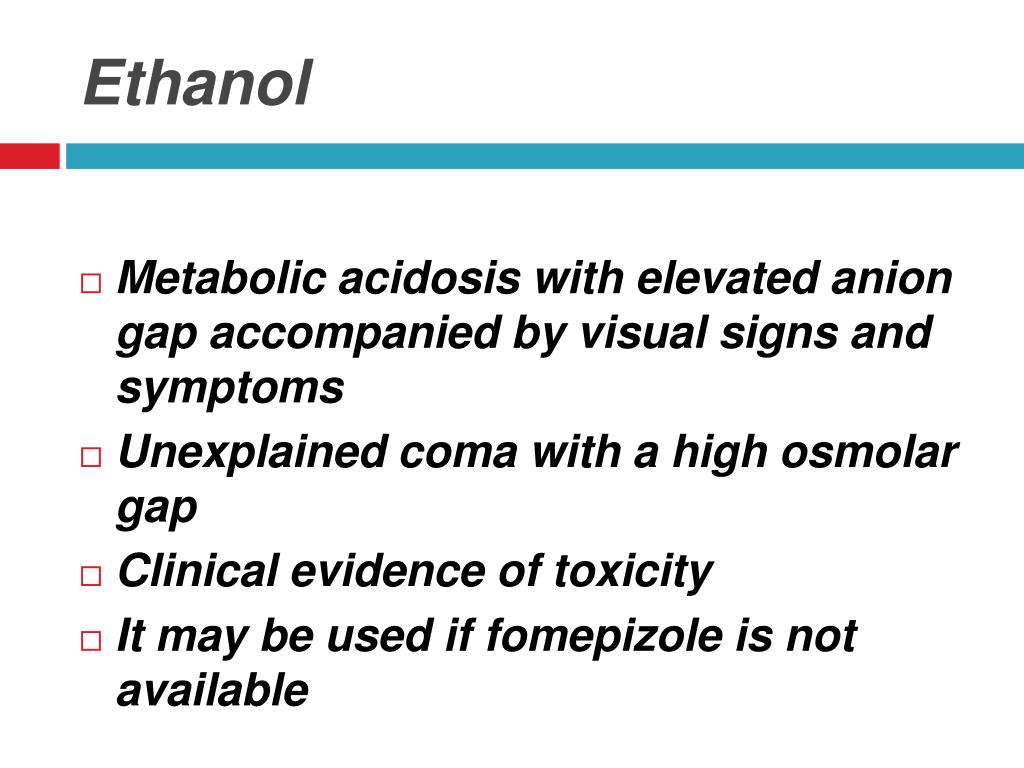 Ethanol

□ Metabolic acidosis with elevated anion gap accompanied by visual signs and symptoms
□ Unexplained coma with a high osmolar gap
□ Clinical evidence of toxicity
□ It may be used if fomepizole is not available